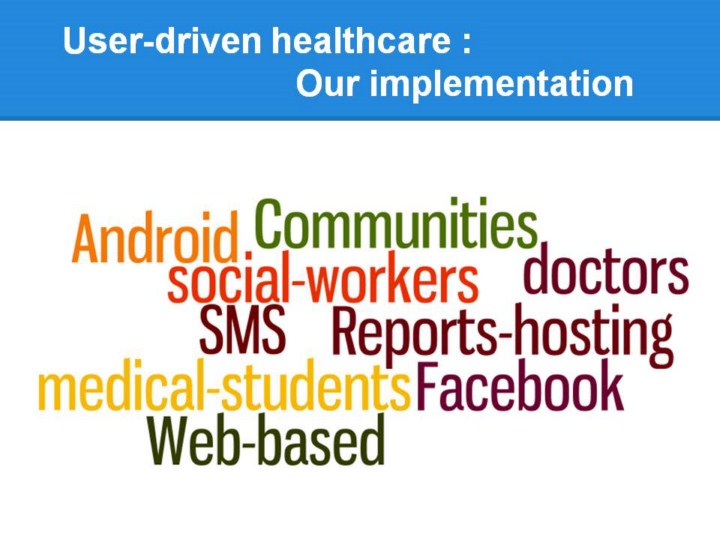 User-driven healthcare :
Our implementation

Android Communities
social-workers doctors
SMS Reports-hosting
medical-students Facebook
Web-based